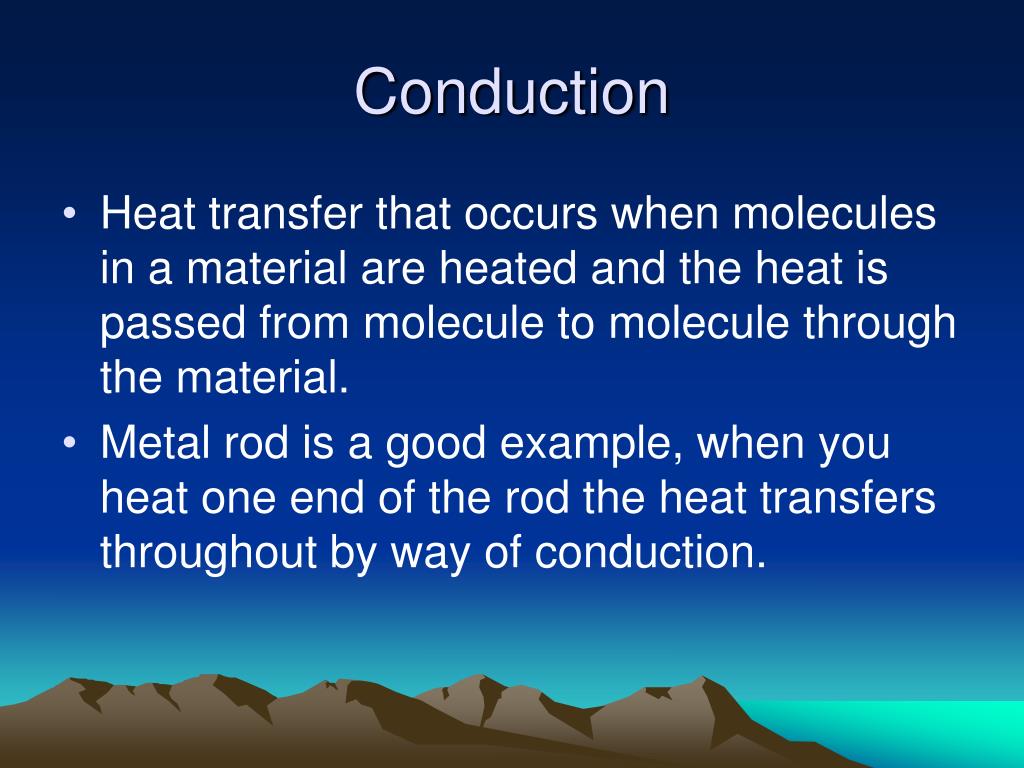 Conduction

• Heat transfer that occurs when molecules in a material are heated and the heat is passed from molecule to molecule through the material.

• Metal rod is a good example, when you heat one end of the rod the heat transfers throughout by way of conduction.